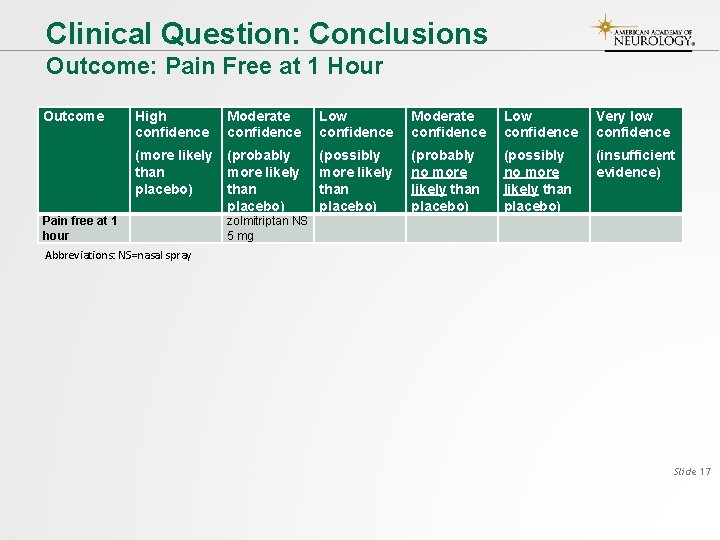 Clinical Question: Conclusions
Outcome: Pain Free at 1 Hour

AMERICAN ACADEMY OF NEUROLOGY.

| Outcome | High confidence (more likely than placebo) | Moderate confidence (probably more likely than placebo) | Low confidence (possibly more likely than placebo) | Moderate confidence (probably no more likely than placebo) | Low confidence (possibly no more likely than placebo) | Very low confidence (insufficient evidence) |
|---|---|---|---|---|---|---|
| Pain free at 1 hour | | zolmitriptan NS 5 mg | | | | |

Abbreviations: NS=nasal spray

Slide 17